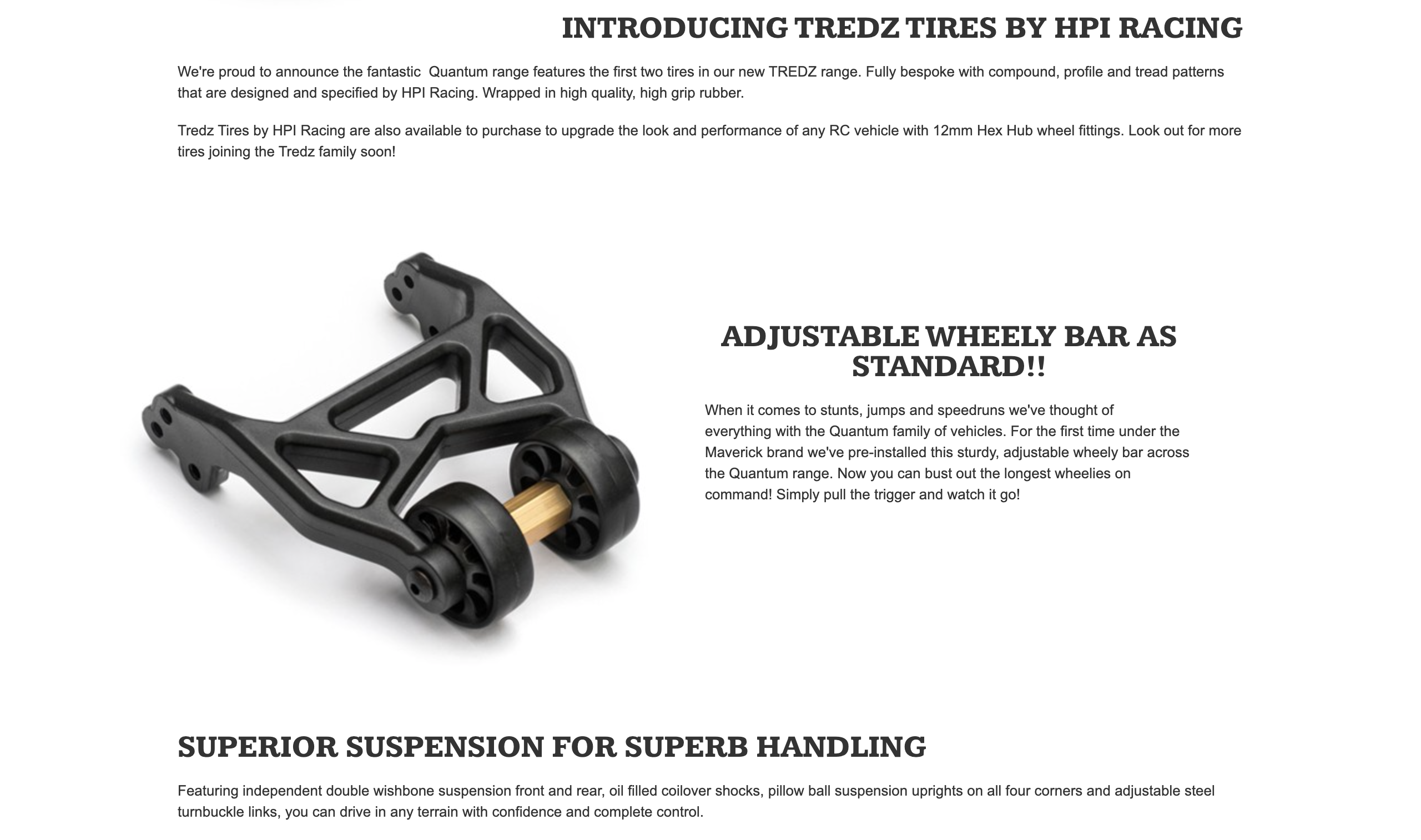 INTRODUCING TREDZ TIRES BY HPI RACING

We're proud to announce the fantastic  Quantum range features the first two tires in our new TREDZ range. Fully bespoke with compound, profile and tread patterns that are designed and specified by HPI Racing. Wrapped in high quality, high grip rubber.

Tredz Tires by HPI Racing are also available to purchase to upgrade the look and performance of any RC vehicle with 12mm Hex Hub wheel fittings. Look out for more tires joining the Tredz family soon!

ADJUSTABLE WHEELY BAR AS STANDARD!!

When it comes to stunts, jumps and speedruns we've thought of everything with the Quantum family of vehicles. For the first time under the Maverick brand we've pre-installed this sturdy, adjustable wheely bar across the Quantum range. Now you can bust out the longest wheelies on command! Simply pull the trigger and watch it go!

SUPERIOR SUSPENSION FOR SUPERB HANDLING

Featuring independent double wishbone suspension front and rear, oil filled coilover shocks, pillow ball suspension uprights on all four corners and adjustable steel turnbuckle links, you can drive in any terrain with confidence and complete control.